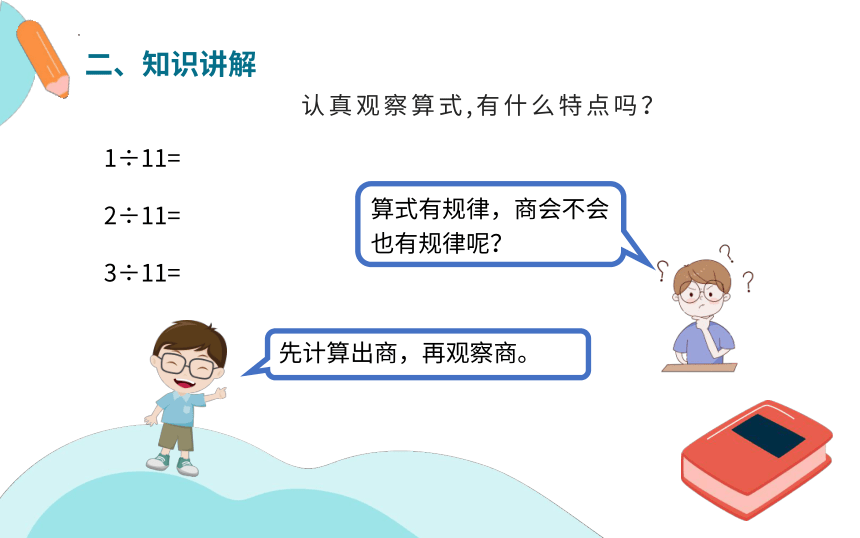 二、知识讲解

认真观察算式,有什么特点吗?

$1\div11=$

$2\div11=$

$3\div11=$

算式有规律，商会不会也有规律呢?

先计算出商，再观察商。